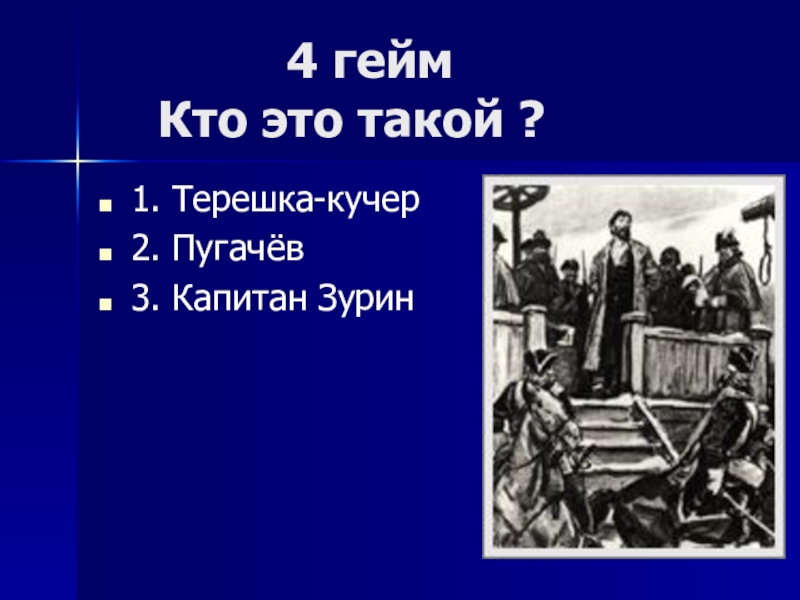 4 гейм
Кто это такой ?

1. Терешка-кучер
2. Пугачёв
3. Капитан Зурин